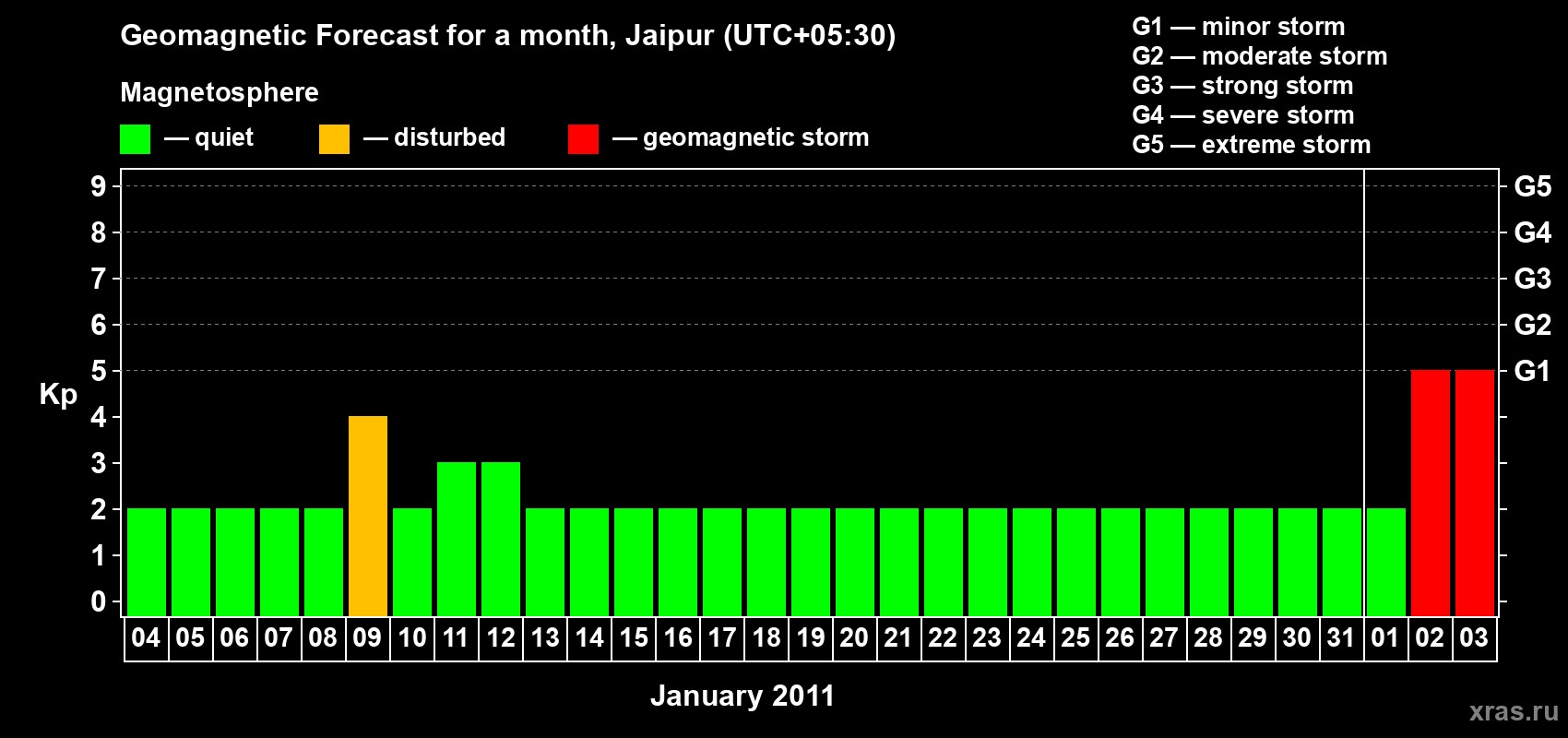 Geomagnetic Forecast for a month, Jaipur (UTC+05:30)

Magnetosphere

— quiet — disturbed — geomagnetic storm

G1 — minor storm
G2 — moderate storm
G3 — strong storm
G4 — severe storm
G5 — extreme storm

Kp

9
8
7
6
5
4
3
2
1
0

G5
G4
G3
G2
G1

04 05 06 07 08 09 10 11 12 13 14 15 16 17 18 19 20 21 22 23 24 25 26 27 28 29 30 31 01 02 03

January 2011

xras.ru